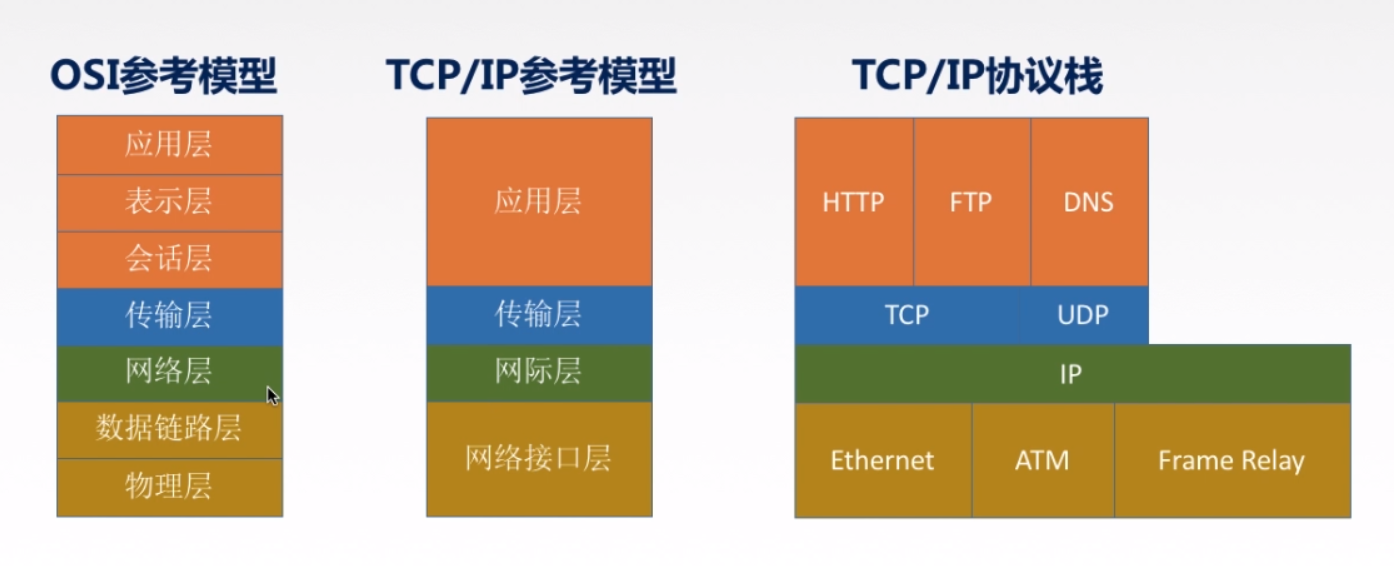 OSI参考模型

应用层
表示层
会话层
传输层
网络层
数据链路层
物理层

TCP/IP参考模型

应用层
传输层
网际层
网络接口层

TCP/IP协议栈

HTTP FTP DNS
TCP UDP
IP
Ethernet ATM Frame Relay